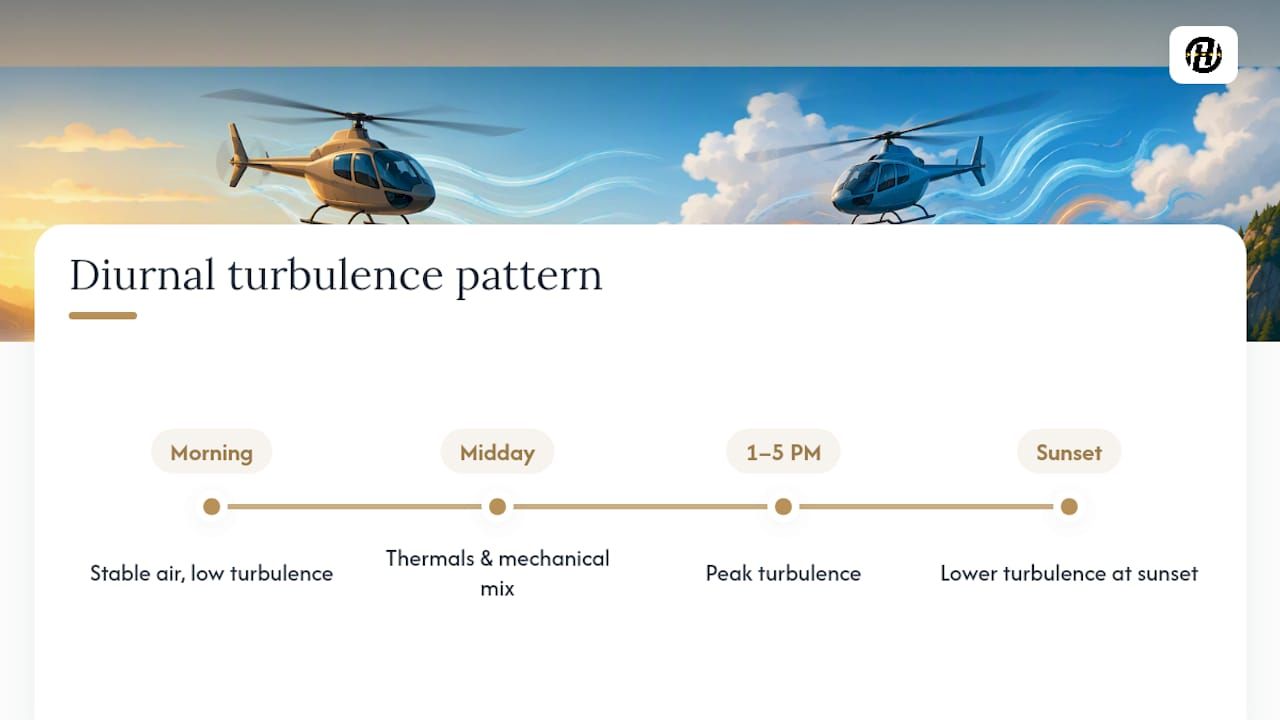 Diurnal turbulence pattern

Morning

Stable air, low turbulence

Midday

Thermals & mechanical mix

1–5 PM

Peak turbulence

Sunset

Lower turbulence at sunset